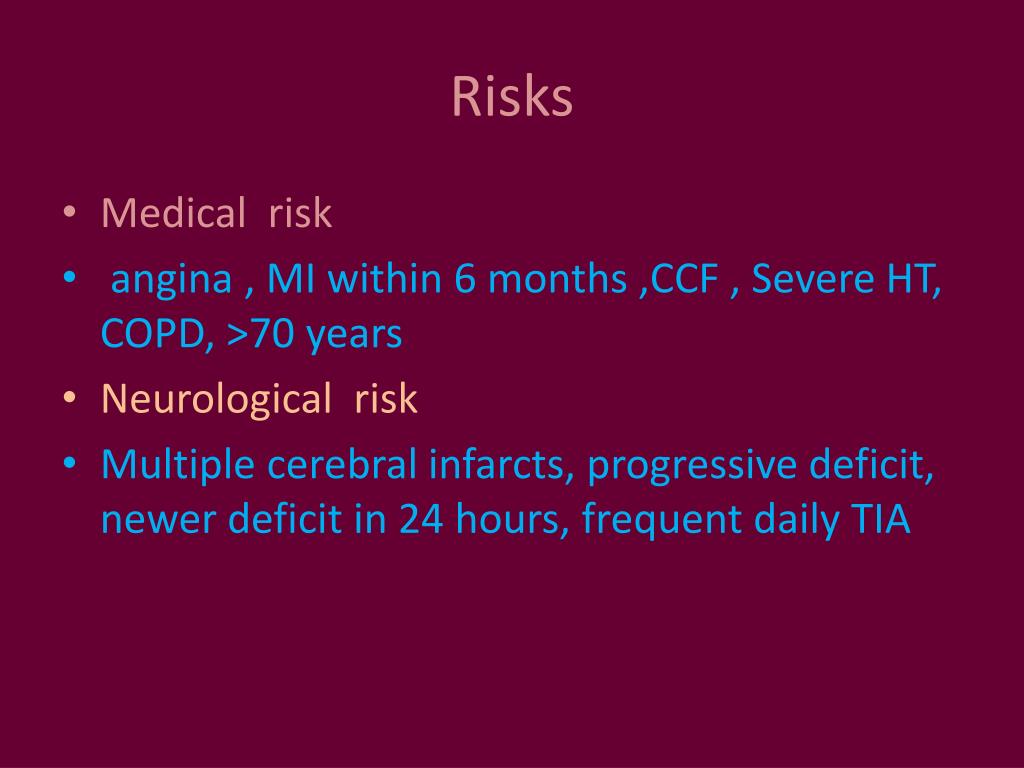 Risks

• Medical risk
• angina , MI within 6 months ,CCF , Severe HT, COPD, >70 years
• Neurological risk
• Multiple cerebral infarcts, progressive deficit, newer deficit in 24 hours, frequent daily TIA